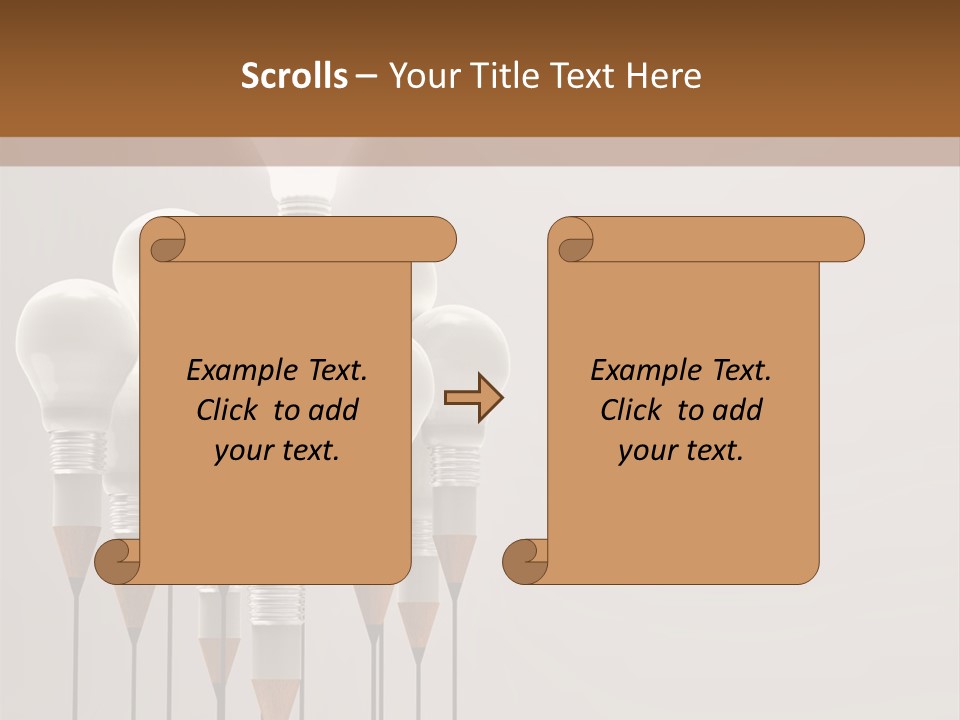 Scrolls – Your Title Text Here

Example Text. Click to add your text.

Example Text. Click to add your text.